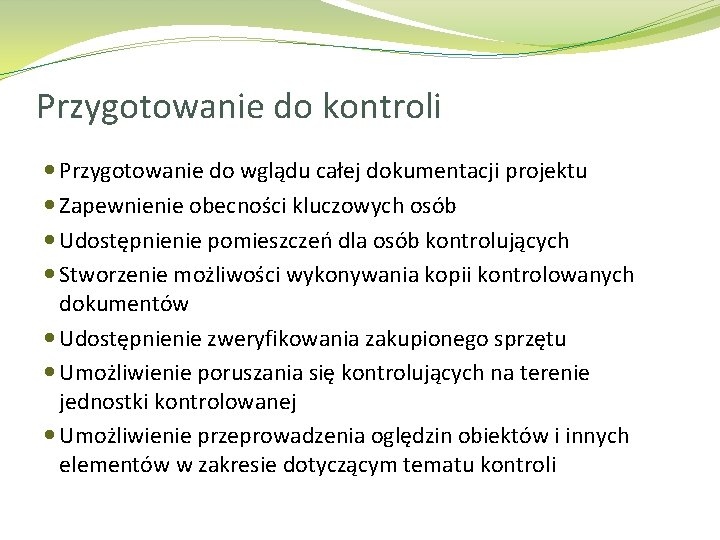 Przygotowanie do kontroli

- Przygotowanie do wglądu całej dokumentacji projektu
- Zapewnienie obecności kluczowych osób
- Udostępnienie pomieszczeń dla osób kontrolujących
- Stworzenie możliwości wykonywania kopii kontrolowanych dokumentów
- Udostępnienie zweryfikowania zakupionego sprzętu
- Umożliwienie poruszania się kontrolujących na terenie jednostki kontrolowanej
- Umożliwienie przeprowadzenia oględzin obiektów i innych elementów w zakresie dotyczącym tematu kontroli